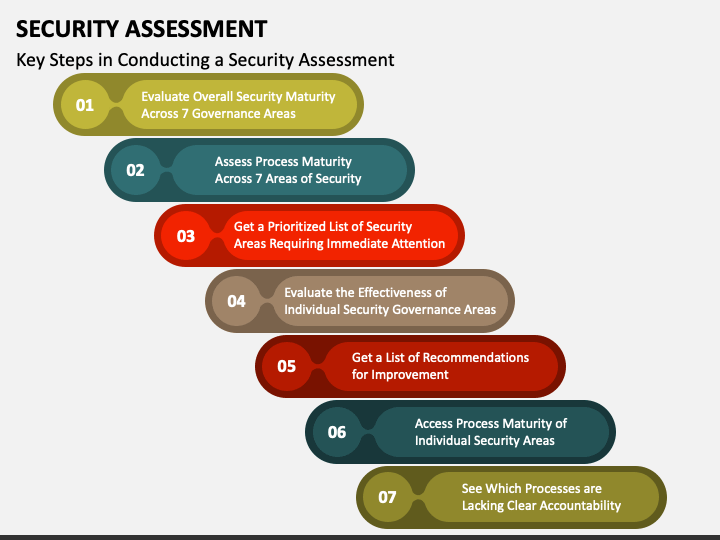 SECURITY ASSESSMENT

Key Steps in Conducting a Security Assessment

01 Evaluate Overall Security Maturity Across 7 Governance Areas

02 Assess Process Maturity Across 7 Areas of Security

03 Get a Prioritized List of Security Areas Requiring Immediate Attention

04 Evaluate the Effectiveness of Individual Security Governance Areas

05 Get a List of Recommendations for Improvement

06 Access Process Maturity of Individual Security Areas

07 See Which Processes are Lacking Clear Accountability